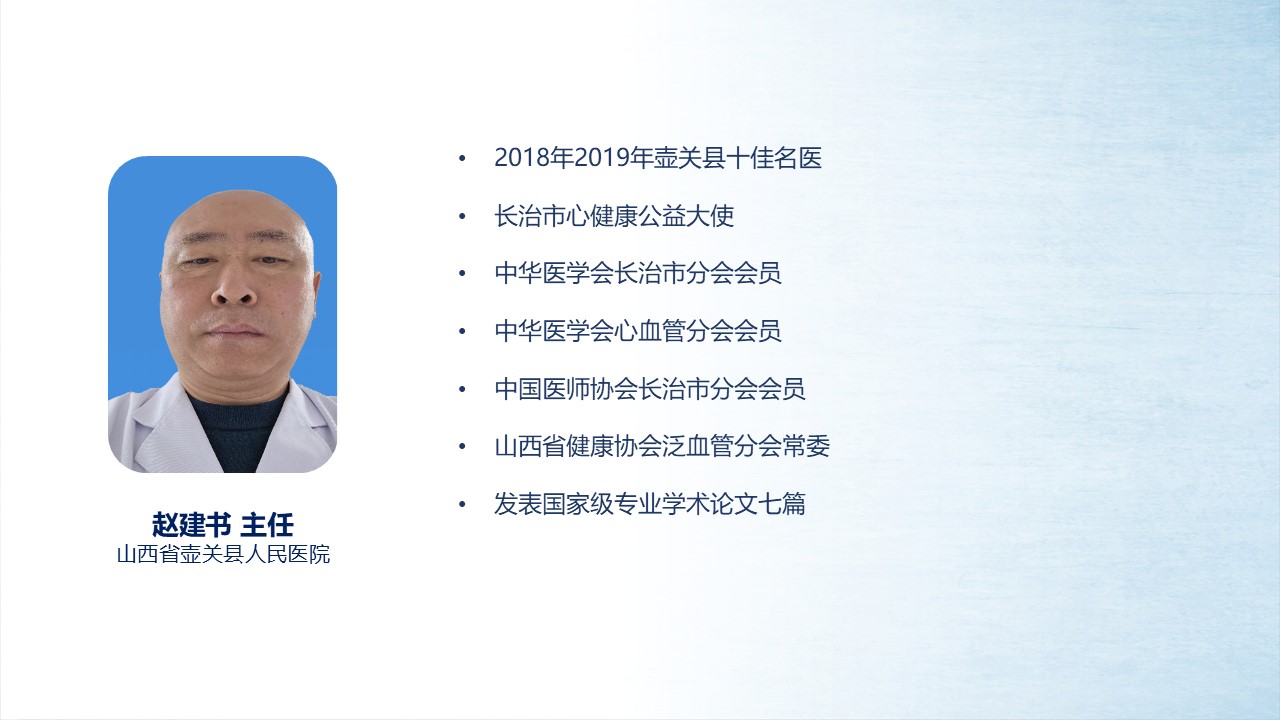 赵建书 主任
山西省壶关县人民医院

• 2018年2019年壶关县十佳名医
• 长治市心健康公益大使
• 中华医学会长治市分会会员
• 中华医学会心血管分会会员
• 中国医师协会长治市分会会员
• 山西省健康协会泛血管分会常委
• 发表国家级专业学术论文七篇